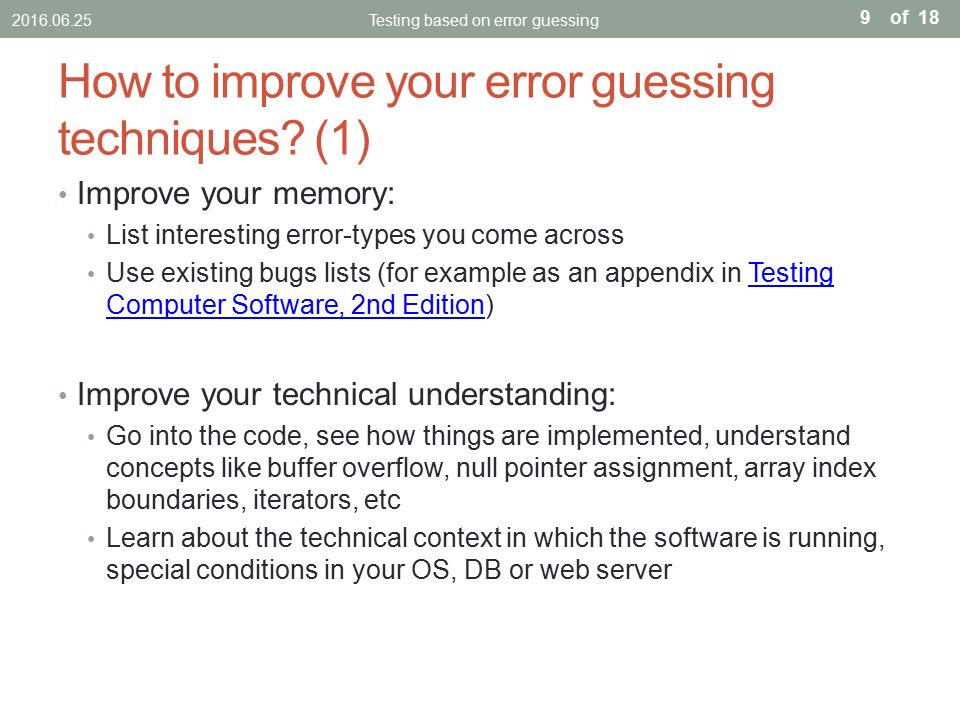 2016.06.25 Testing based on error guessing 9 of 18

How to improve your error guessing techniques? (1)

• Improve your memory:
• List interesting error-types you come across
• Use existing bugs lists (for example as an appendix in Testing Computer Software, 2nd Edition)

• Improve your technical understanding:
• Go into the code, see how things are implemented, understand concepts like buffer overflow, null pointer assignment, array index boundaries, iterators, etc
• Learn about the technical context in which the software is running, special conditions in your OS, DB or web server